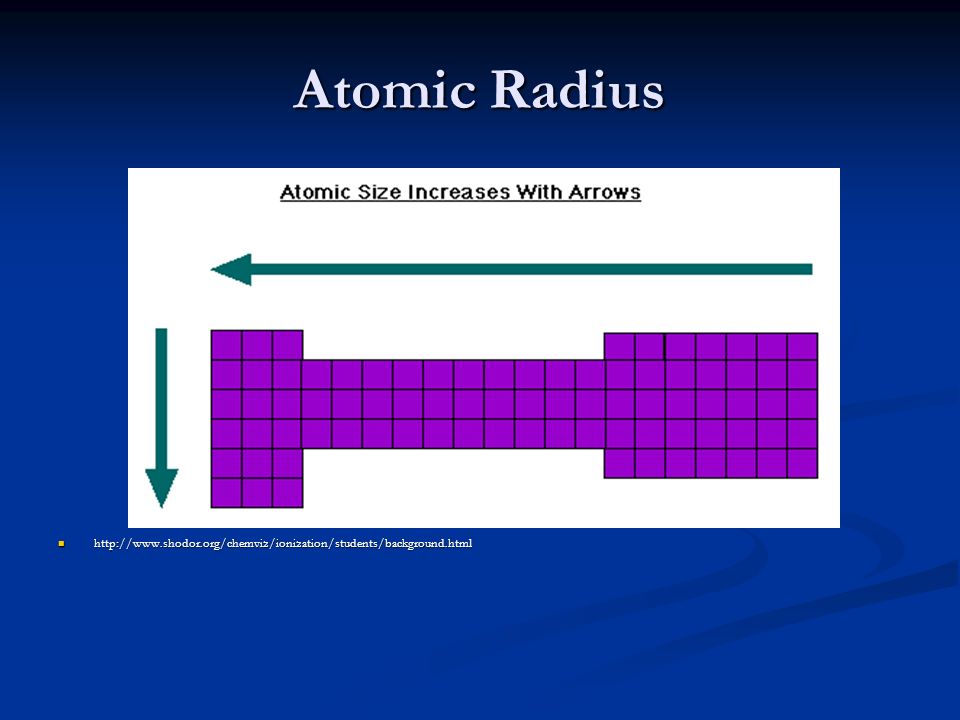 Atomic Radius

Atomic Size Increases With Arrows

http://www.shodor.org/chemviz/ionization/students/background.html